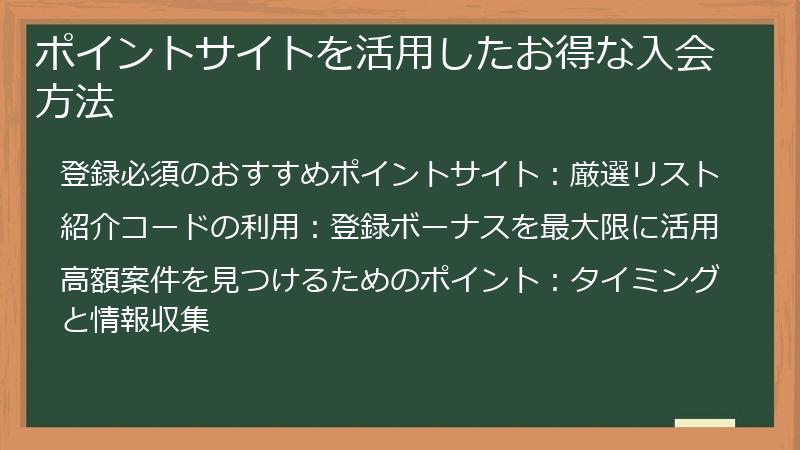 ポイントサイトを活用したお得な入会方法

登録必須のおすすめポイントサイト：厳選リスト

紹介コードの利用：登録ボーナスを最大限に活用

高額案件を見つけるためのポイント：タイミングと情報収集